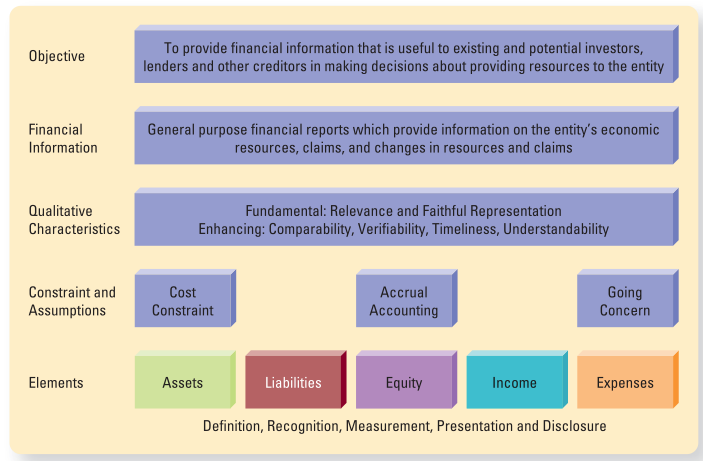 Objective

To provide financial information that is useful to existing and potential investors, lenders and other creditors in making decisions about providing resources to the entity

Financial Information

General purpose financial reports which provide information on the entity's economic resources, claims, and changes in resources and claims

Qualitative Characteristics

Fundamental: Relevance and Faithful Representation
Enhancing: Comparability, Verifiability, Timeliness, Understandability

Constraint and Assumptions

Cost Constraint

Accrual Accounting

Going Concern

Elements

Assets

Liabilities

Equity

Income

Expenses

Definition, Recognition, Measurement, Presentation and Disclosure